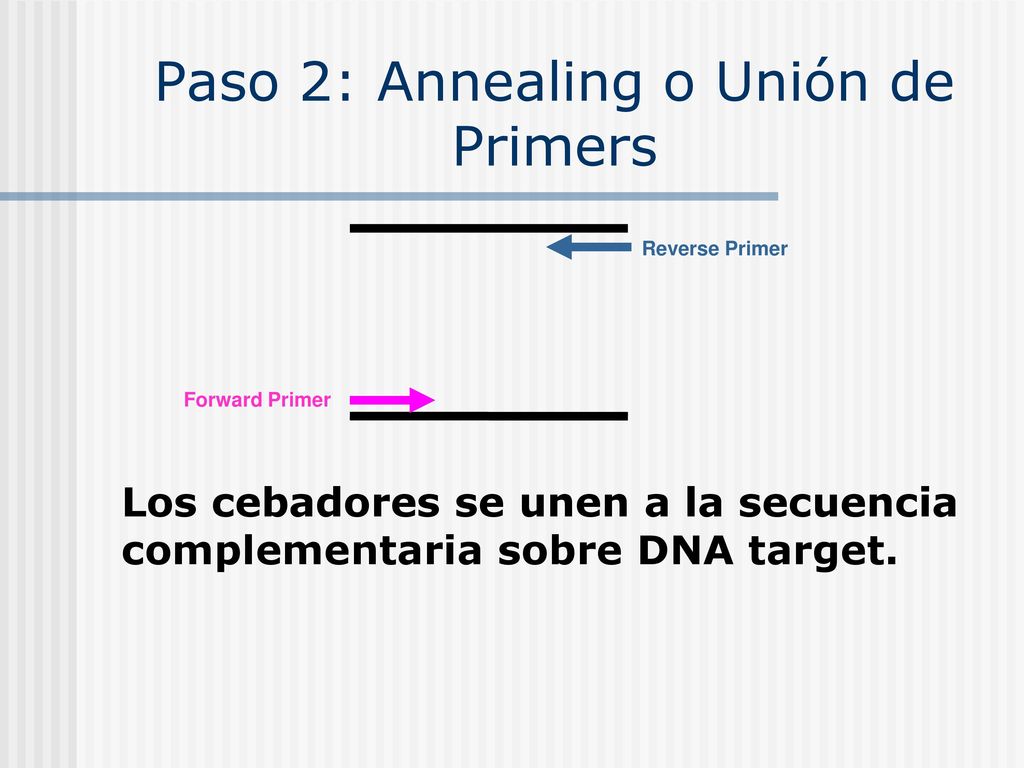 Paso 2: Annealing o Unión de Primers

Reverse Primer

Forward Primer

Los cebadores se unen a la secuencia complementaria sobre DNA target.